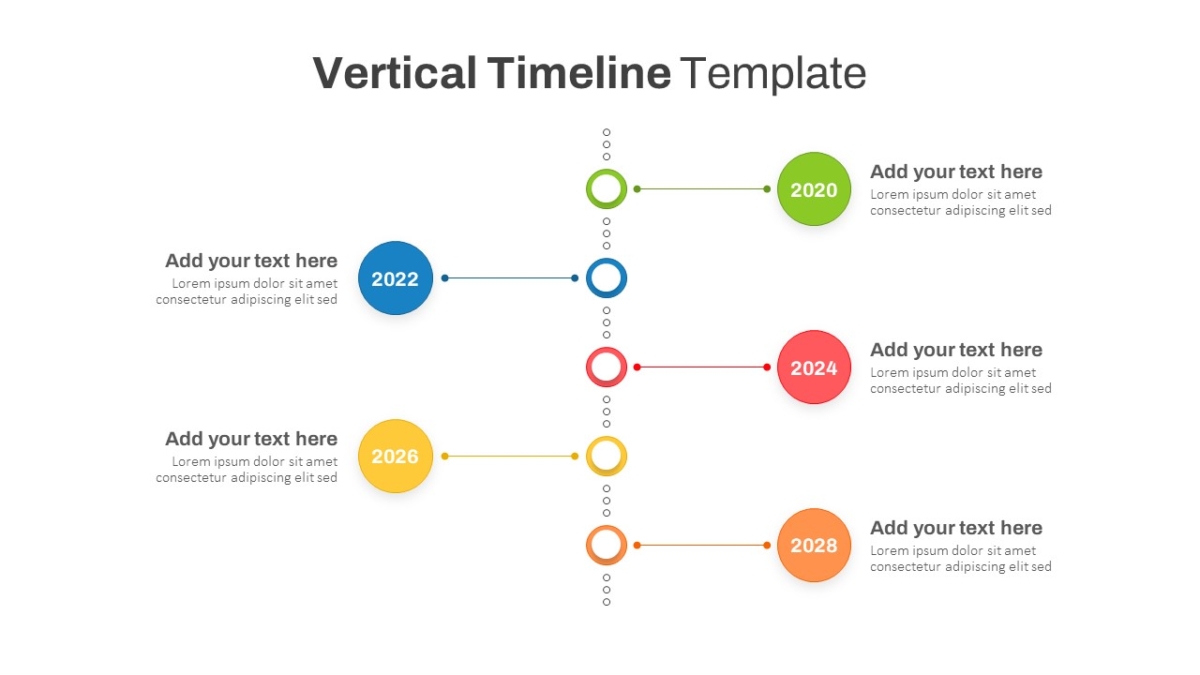 Vertical Timeline Template

2020

Add your text here
Lorem ipsum dolor sit amet consectetur adipiscing elit sed

Add your text here
Lorem ipsum dolor sit amet consectetur adipiscing elit sed

2022

2024

Add your text here
Lorem ipsum dolor sit amet consectetur adipiscing elit sed

Add your text here
Lorem ipsum dolor sit amet consectetur adipiscing elit sed

2026

2028

Add your text here
Lorem ipsum dolor sit amet consectetur adipiscing elit sed